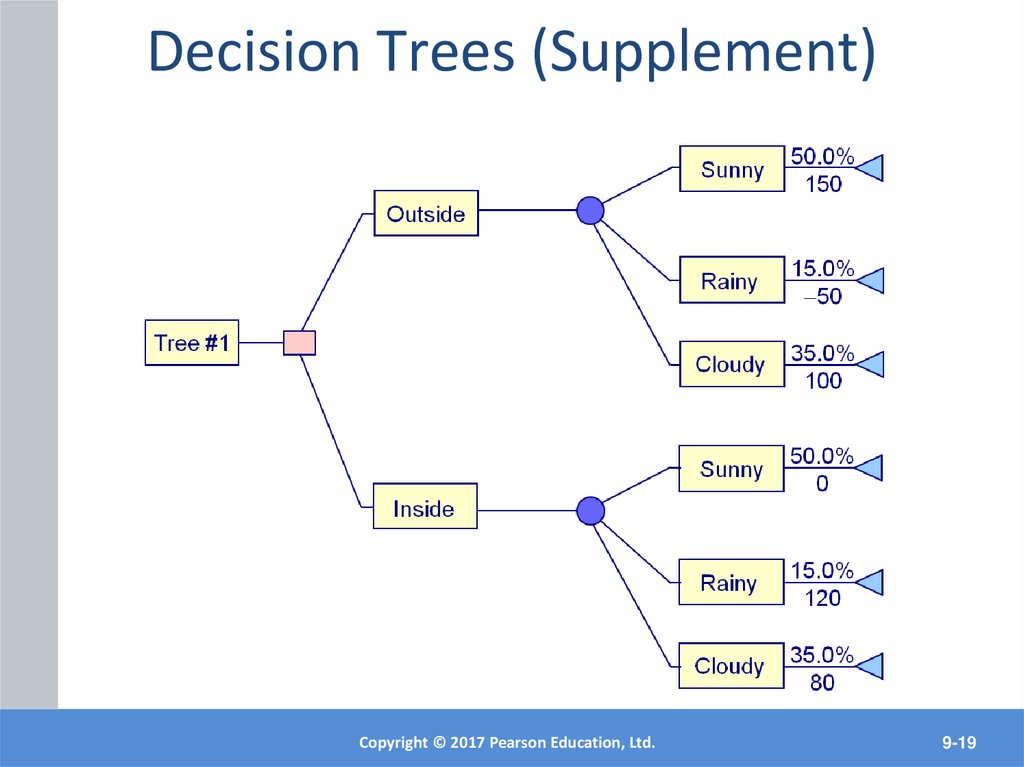 Decision Trees (Supplement)

Tree #1

Outside

Sunny
50.0%
150

Rainy
15.0%
–50

Cloudy
35.0%
100

Inside

Sunny
50.0%
0

Rainy
15.0%
120

Cloudy
35.0%
80

Copyright © 2017 Pearson Education, Ltd.

9-19